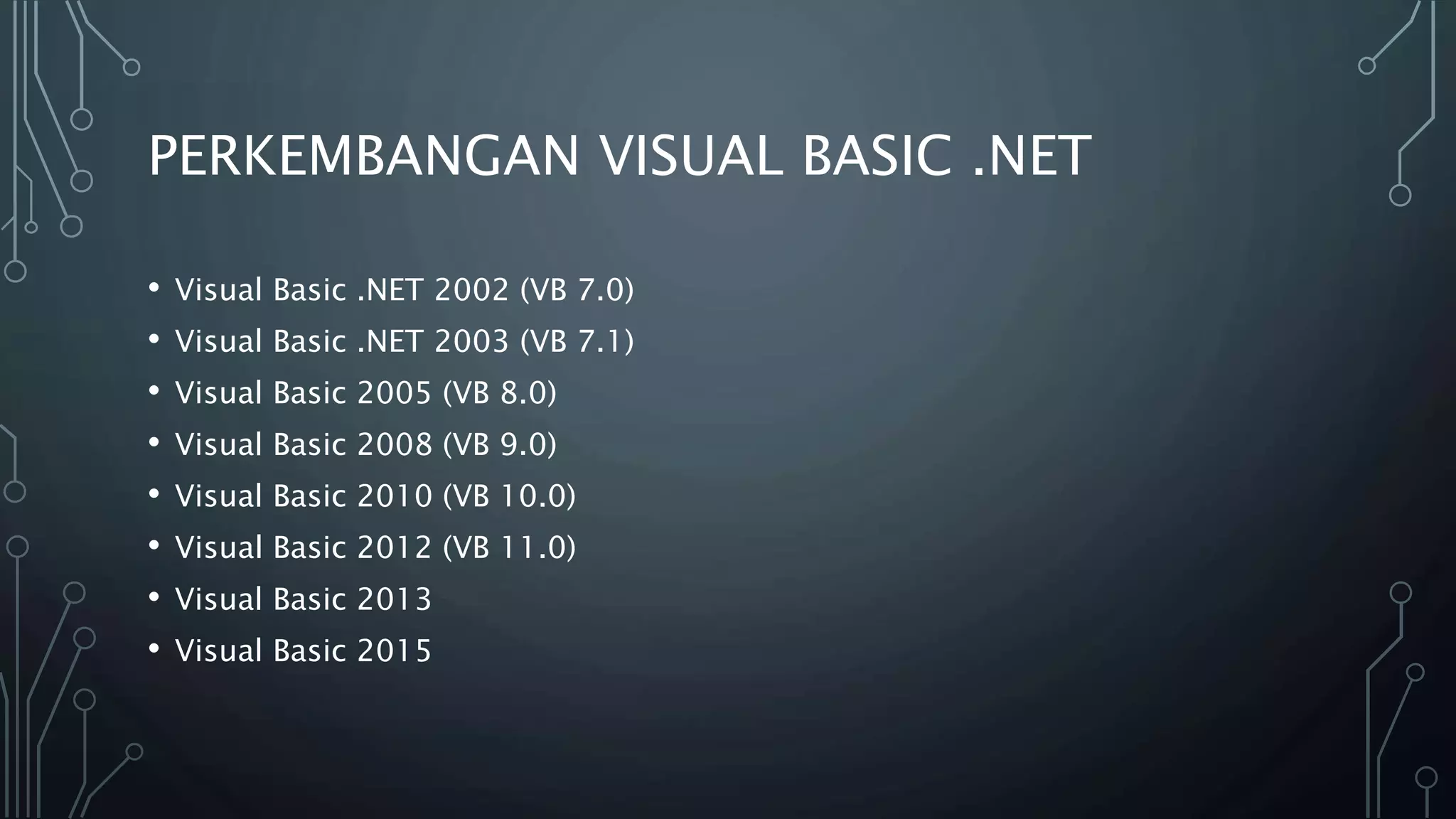 PERKEMBANGAN VISUAL BASIC .NET

• Visual Basic .NET 2002 (VB 7.0)
• Visual Basic .NET 2003 (VB 7.1)
• Visual Basic 2005 (VB 8.0)
• Visual Basic 2008 (VB 9.0)
• Visual Basic 2010 (VB 10.0)
• Visual Basic 2012 (VB 11.0)
• Visual Basic 2013
• Visual Basic 2015